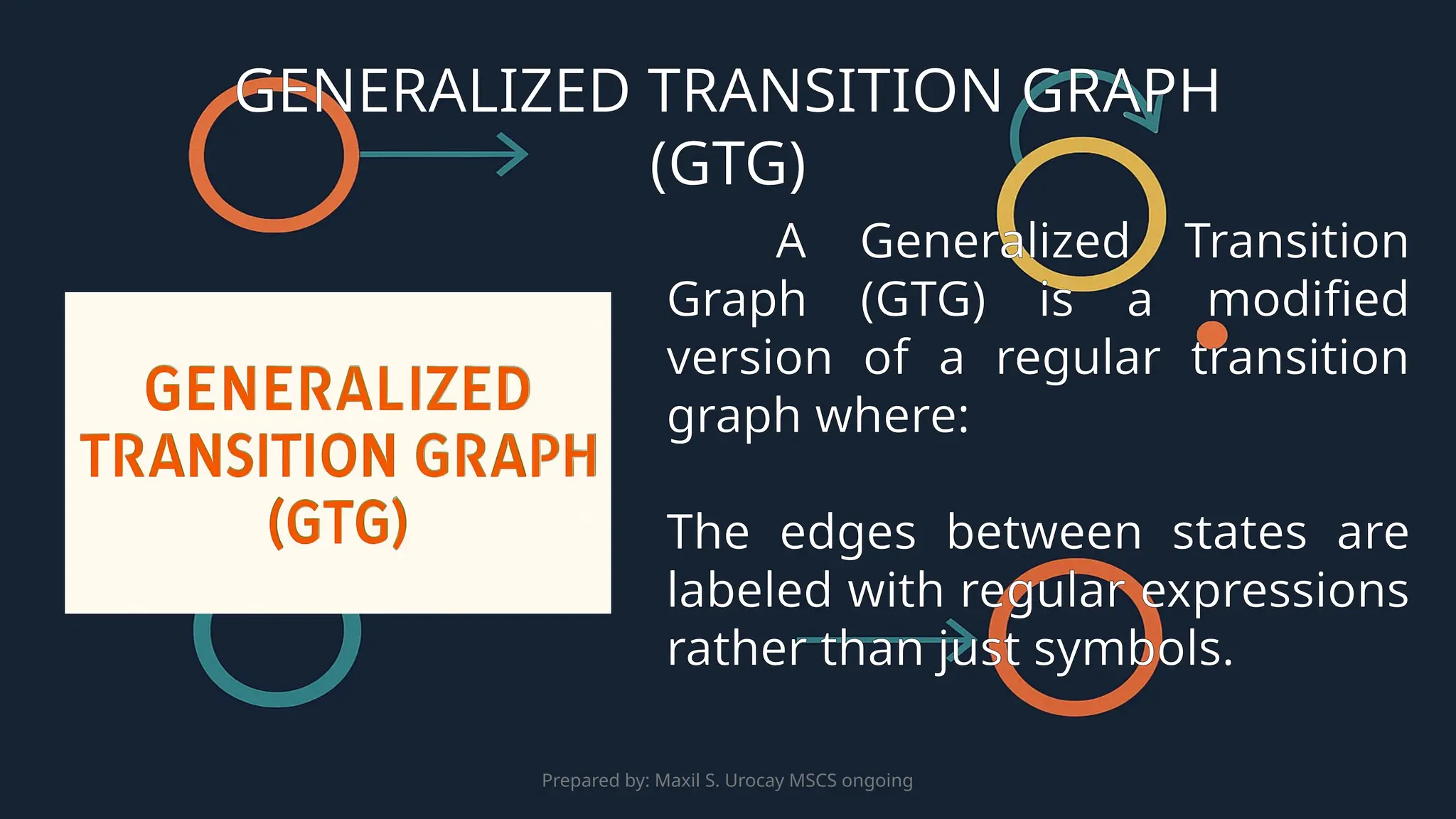 GENERALIZED TRANSITION GRAPH (GTG)

GENERALIZED TRANSITION GRAPH (GTG)

A Generalized Transition Graph (GTG) is a modified version of a regular transition graph where:

The edges between states are labeled with regular expressions rather than just symbols.

Prepared by: Maxil S. Urocay MSCS ongoing